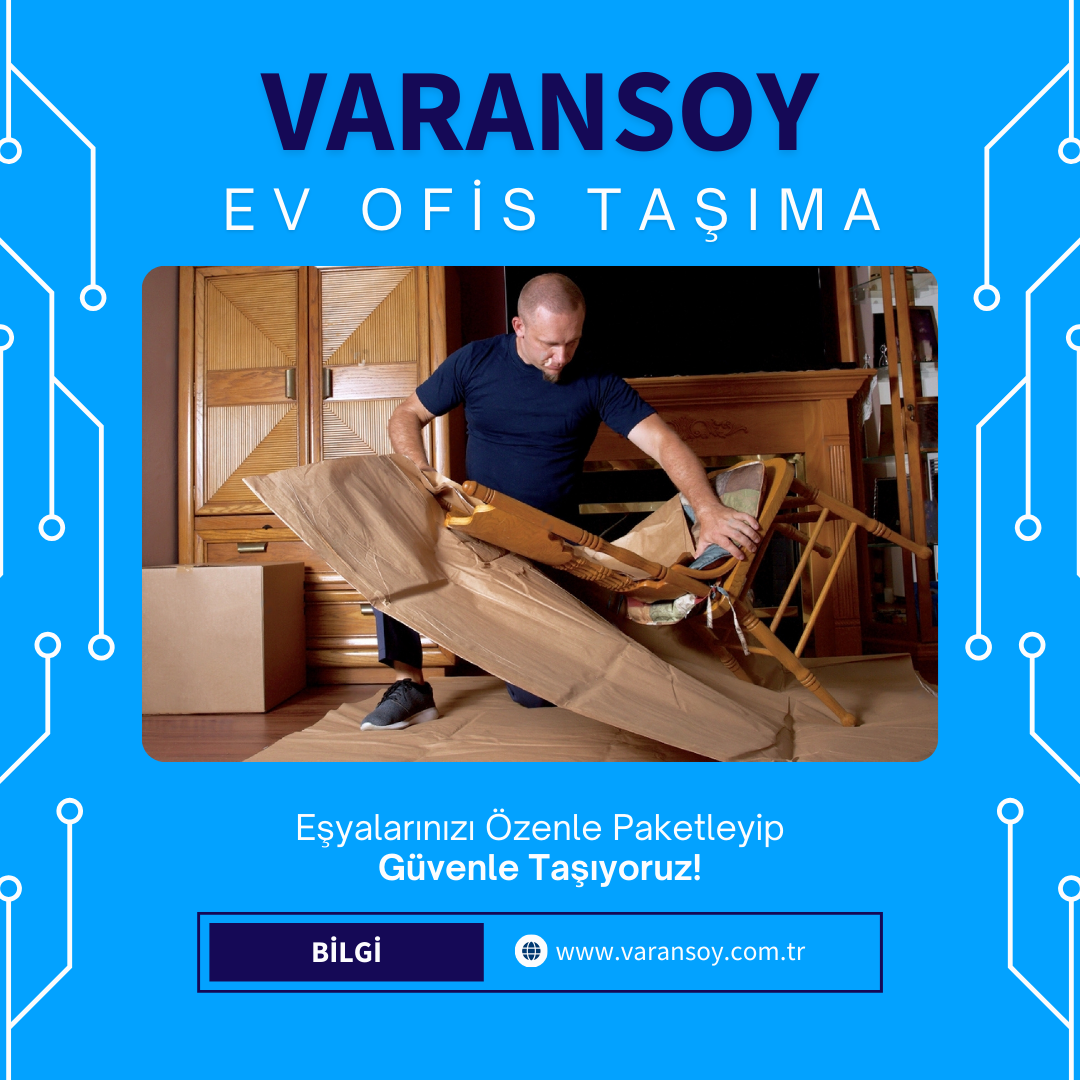 VARANSOY
EV OFİS TAŞIMA

Eşyalarınızı Özenle Paketleyip
Güvenle Taşıyoruz!

BİLGİ
www.varansoy.com.tr